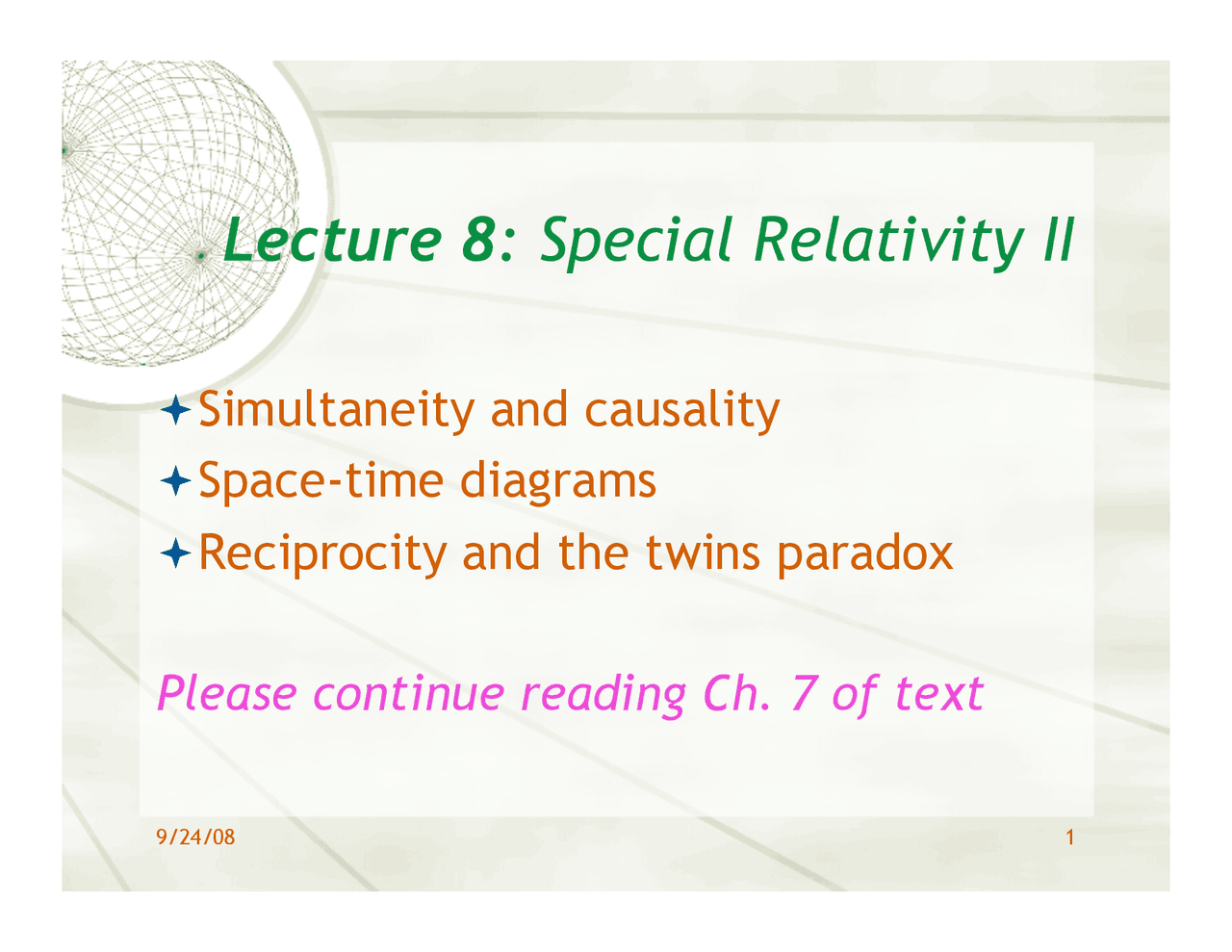 Lecture 8: Special Relativity II

Simultaneity and causality
Space-time diagrams
Reciprocity and the twins paradox

Please continue reading Ch. 7 of text

9/24/08

1